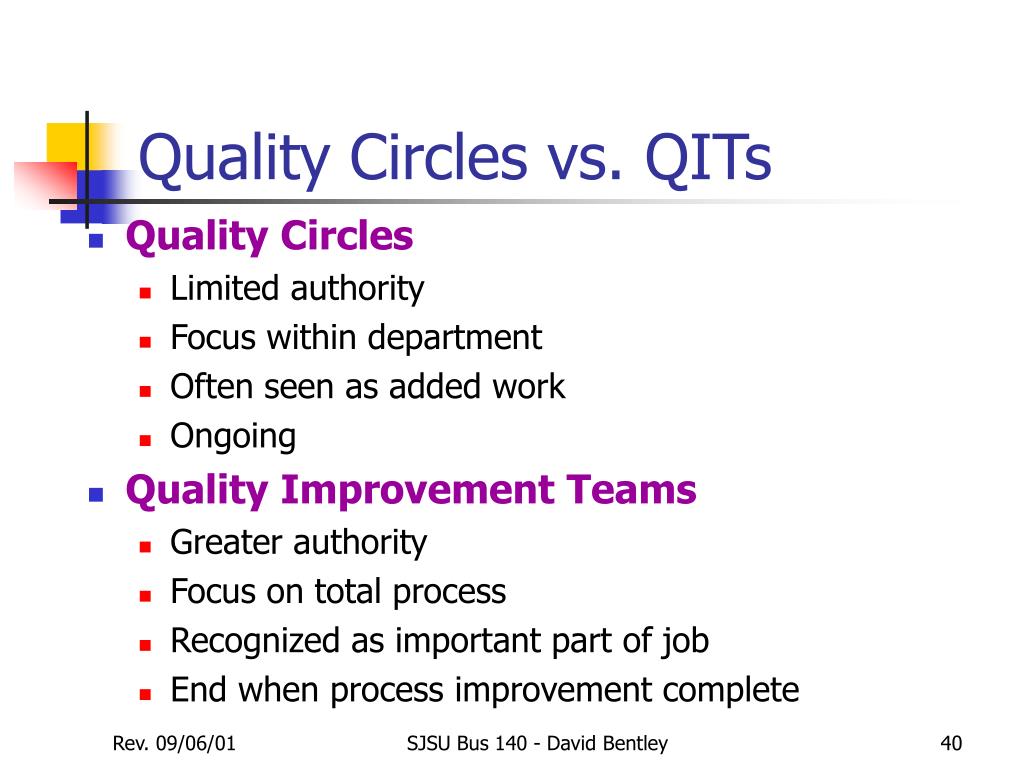 Quality Circles vs. QITs

- Quality Circles
  - Limited authority
  - Focus within department
  - Often seen as added work
  - Ongoing
- Quality Improvement Teams
  - Greater authority
  - Focus on total process
  - Recognized as important part of job
  - End when process improvement complete

Rev. 09/06/01 SJSU Bus 140 - David Bentley 40